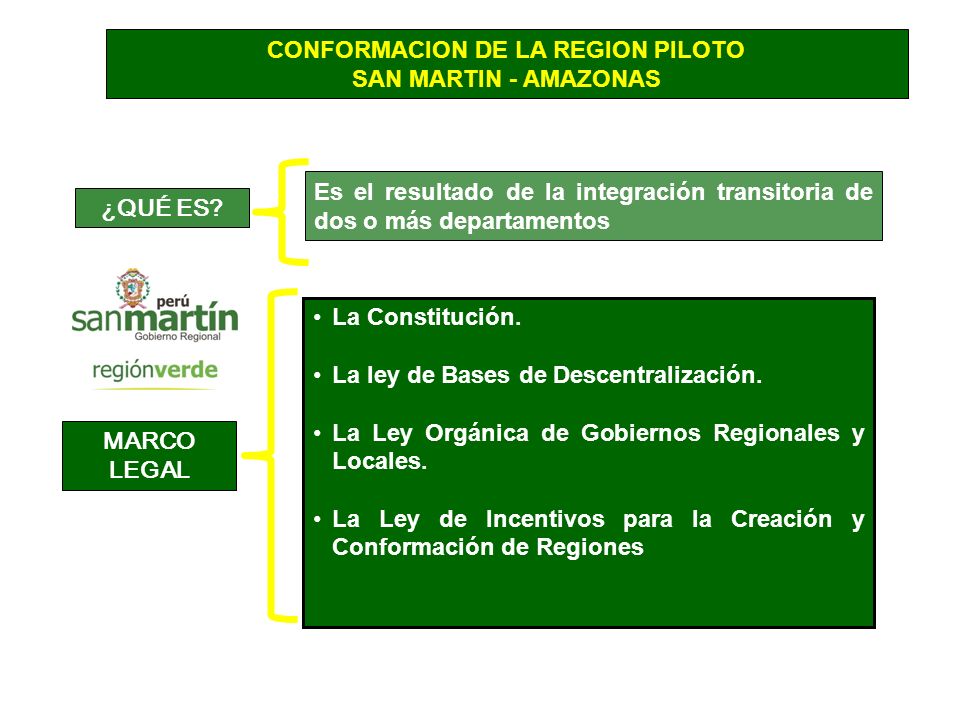 CONFORMACION DE LA REGION PILOTO
SAN MARTIN - AMAZONAS

¿QUÉ ES?

Es el resultado de la integración transitoria de dos o más departamentos

perú
sanmartín
Gobierno Regional
regiónverde

MARCO LEGAL

• La Constitución.

• La ley de Bases de Descentralización.

• La Ley Orgánica de Gobiernos Regionales y Locales.

• La Ley de Incentivos para la Creación y Conformación de Regiones